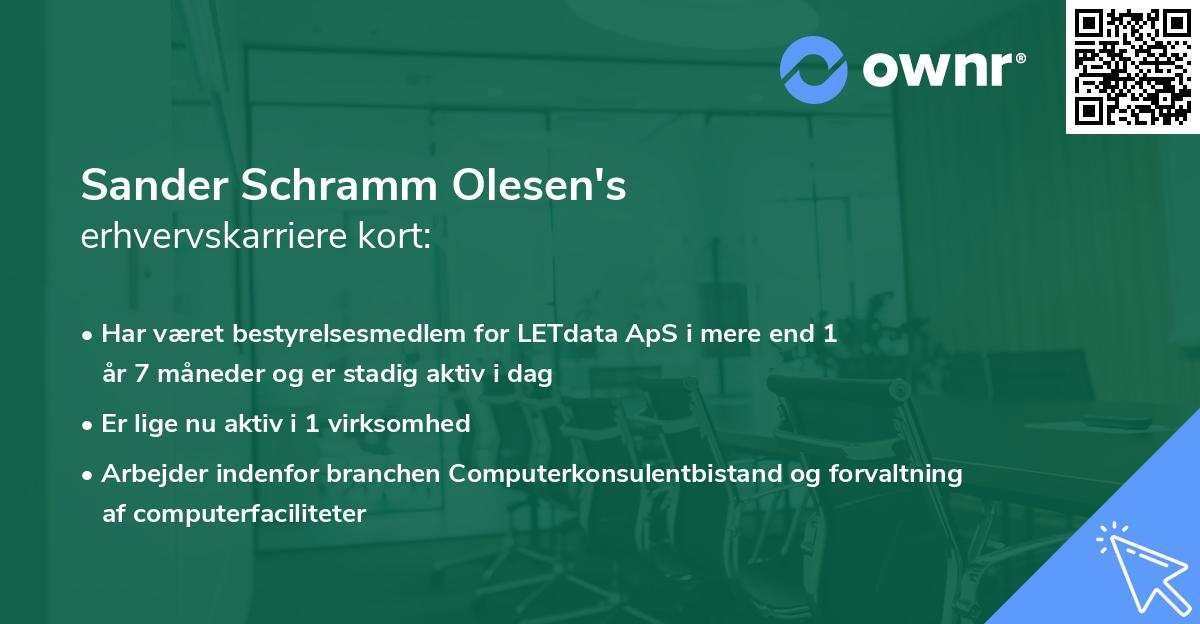 ownr®

Sander Schramm Olesen's
erhvervskarriere kort:

• Har været bestyrelsesmedlem for LETdata ApS i mere end 1 år 7 måneder og er stadig aktiv i dag

• Er lige nu aktiv i 1 virksomhed

• Arbejder indenfor branchen Computerkonsulentbistand og forvaltning af computerfaciliteter